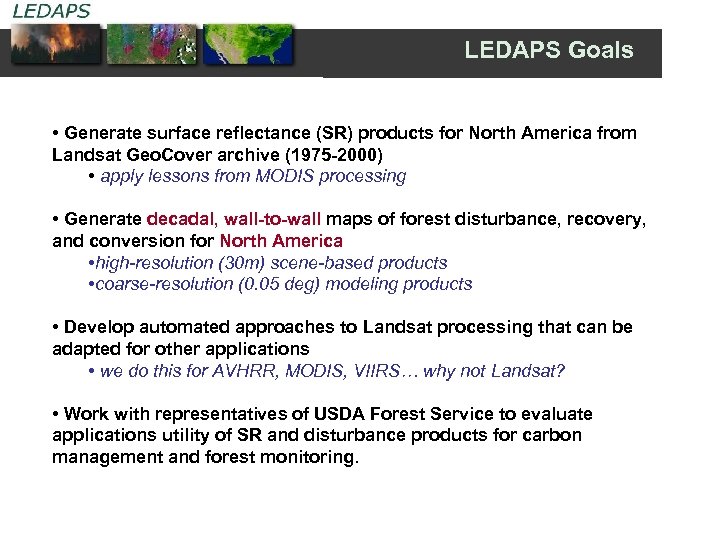 LEDAPS

LEDAPS Goals

• Generate surface reflectance (SR) products for North America from Landsat GeoCover archive (1975-2000)
• apply lessons from MODIS processing

• Generate decadal, wall-to-wall maps of forest disturbance, recovery, and conversion for North America
•high-resolution (30m) scene-based products
•coarse-resolution (0.05 deg) modeling products

• Develop automated approaches to Landsat processing that can be adapted for other applications
• we do this for AVHRR, MODIS, VIIRS… why not Landsat?

• Work with representatives of USDA Forest Service to evaluate applications utility of SR and disturbance products for carbon management and forest monitoring.